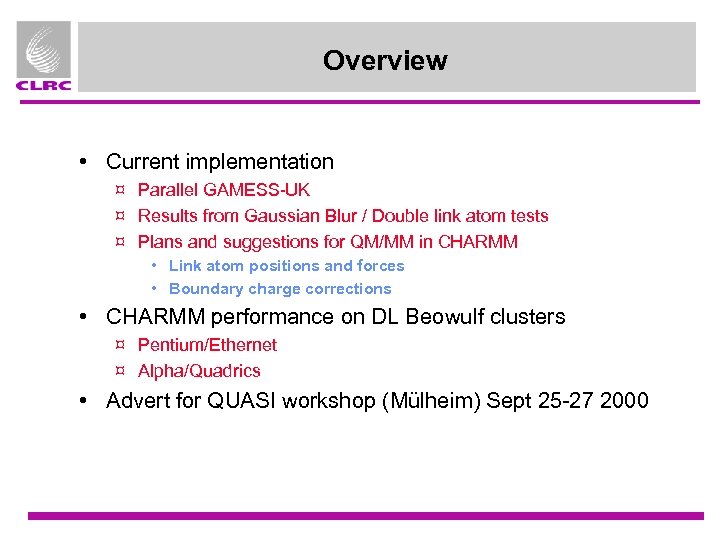 CLRC

Overview

• Current implementation
¤ Parallel GAMESS-UK
¤ Results from Gaussian Blur / Double link atom tests
¤ Plans and suggestions for QM/MM in CHARMM
• Link atom positions and forces
• Boundary charge corrections
• CHARMM performance on DL Beowulf clusters
¤ Pentium/Ethernet
¤ Alpha/Quadrics
• Advert for QUASI workshop (Mülheim) Sept 25-27 2000